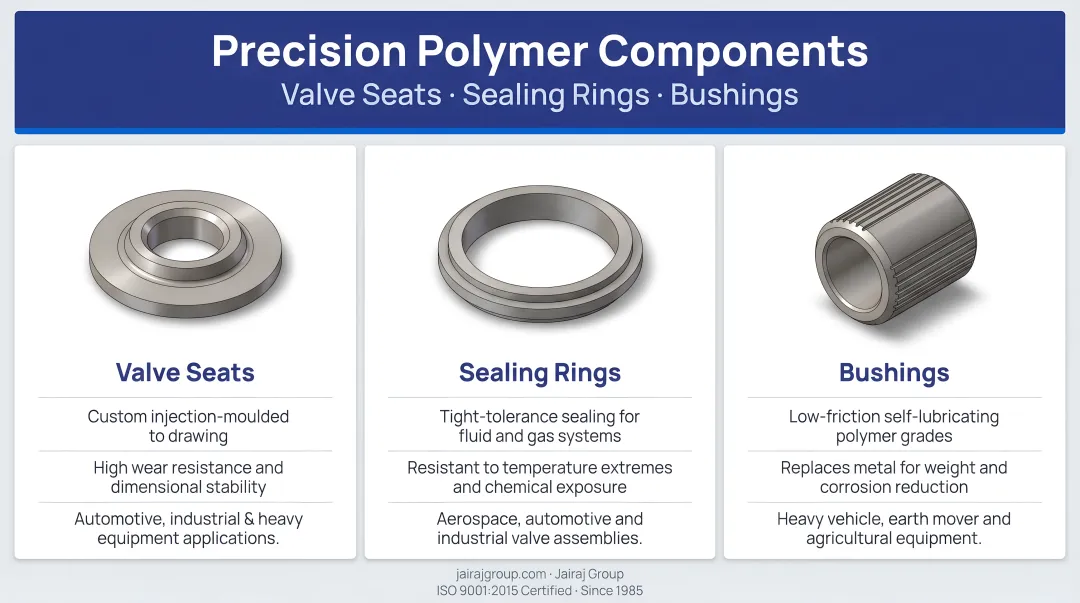 Precision Polymer Components
Valve Seats · Sealing Rings · Bushings

Valve Seats

Custom injection-moulded to drawing

High wear resistance and dimensional stability

Automotive, industrial & heavy equipment applications.

Sealing Rings

Tight-tolerance sealing for fluid and gas systems

Resistant to temperature extremes and chemical exposure

Aerospace, automotive and industrial valve assemblies.

Bushings

Low-friction self-lubricating polymer grades

Replaces metal for weight and corrosion reduction

Heavy vehicle, earth mover and agricultural equipment.

jairajgroup.com · Jairaj Group
ISO 9001:2015 Certified · Since 1985